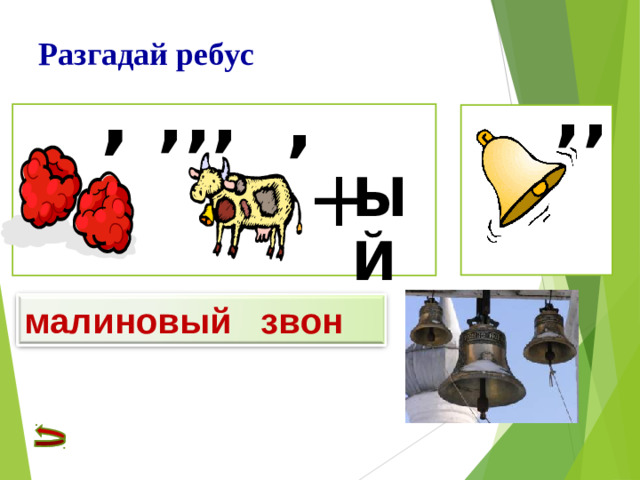 Разгадай ребус

, ,,, ,

+ЫЙ

,,

малиновый звон